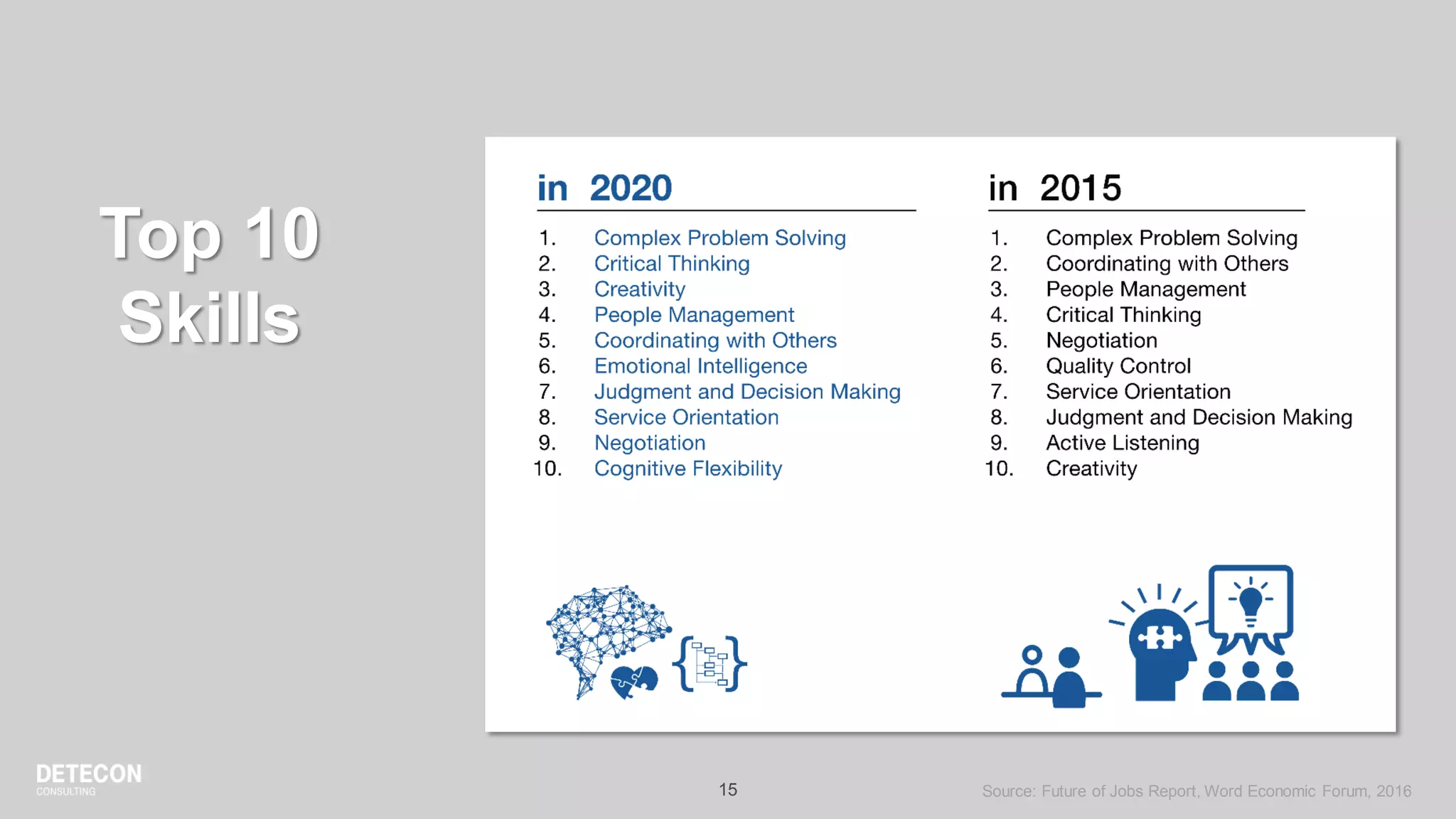 Top 10 Skills

in 2020

1. Complex Problem Solving
2. Critical Thinking
3. Creativity
4. People Management
5. Coordinating with Others
6. Emotional Intelligence
7. Judgment and Decision Making
8. Service Orientation
9. Negotiation
10. Cognitive Flexibility

in 2015

1. Complex Problem Solving
2. Coordinating with Others
3. People Management
4. Critical Thinking
5. Negotiation
6. Quality Control
7. Service Orientation
8. Judgment and Decision Making
9. Active Listening
10. Creativity

DETECON
CONSULTING

15

Source: Future of Jobs Report, Word Economic Forum, 2016